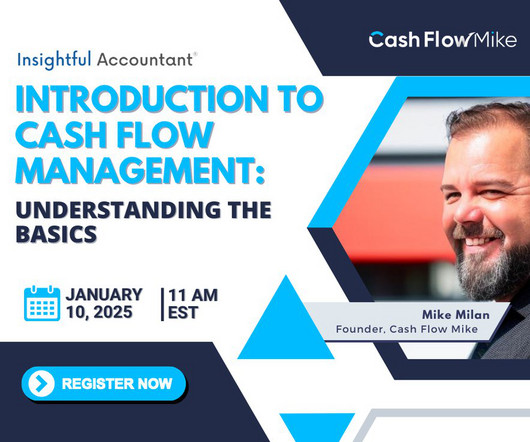 Cash Flow Mike

Insightful Accountant®

INTRODUCTION TO CASH FLOW MANAGEMENT:

UNDERSTANDING THE BASICS

JANUARY 10, 2025

11 AM EST

Mike Milan
Founder, Cash Flow Mike

REGISTER NOW